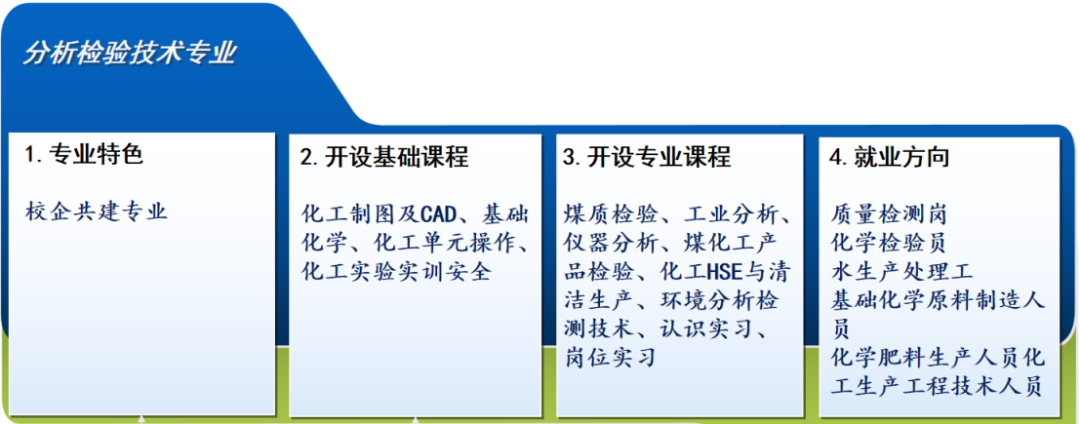 分析检验技术专业

1. 专业特色

校企共建专业

2. 开设基础课程

化工制图及CAD、基础化学、化工单元操作、化工实验实训安全

3. 开设专业课程

煤质检验、工业分析、仪器分析、煤化工产品检验、化工HSE与清洁生产、环境分析检测技术、认识实习、岗位实习

4. 就业方向

质量检测岗
化学检验员
水生产处理工
基础化学原料制造人员
化学肥料生产人员化工生产工程技术人员